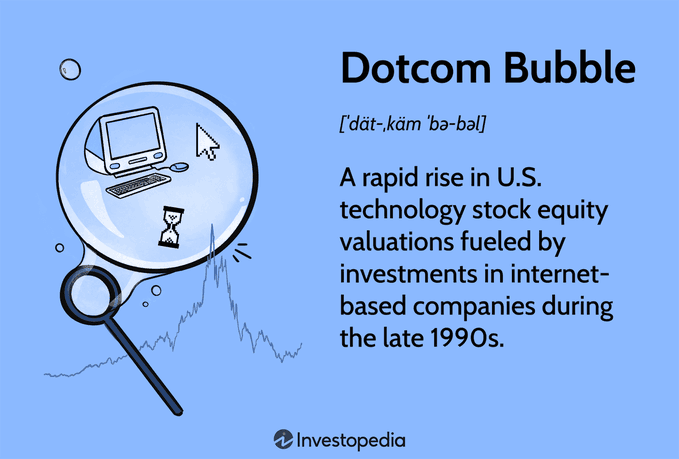 Dotcom Bubble

[ˈdät-ˌkäm ˈbə-bəl]

A rapid rise in U.S. technology stock equity valuations fueled by investments in internet-based companies during the late 1990s.

Investopedia